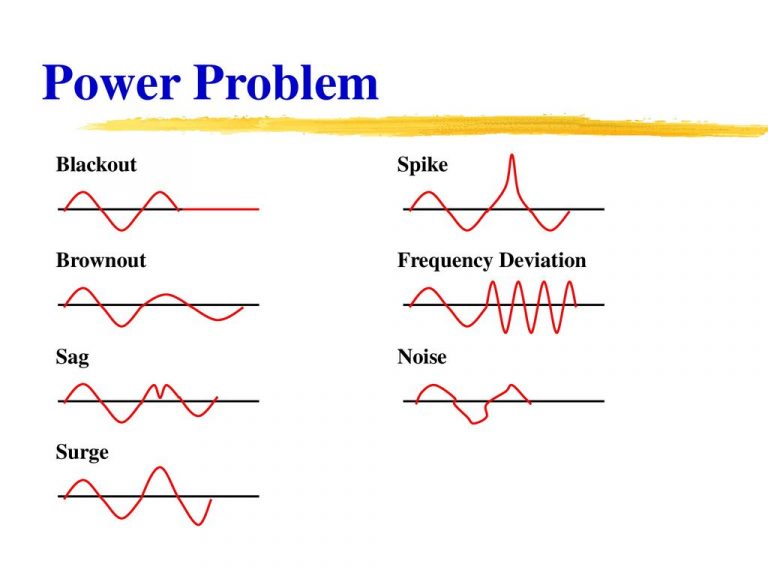 Power Problem

Blackout

Brownout

Sag

Surge

Spike

Frequency Deviation

Noise